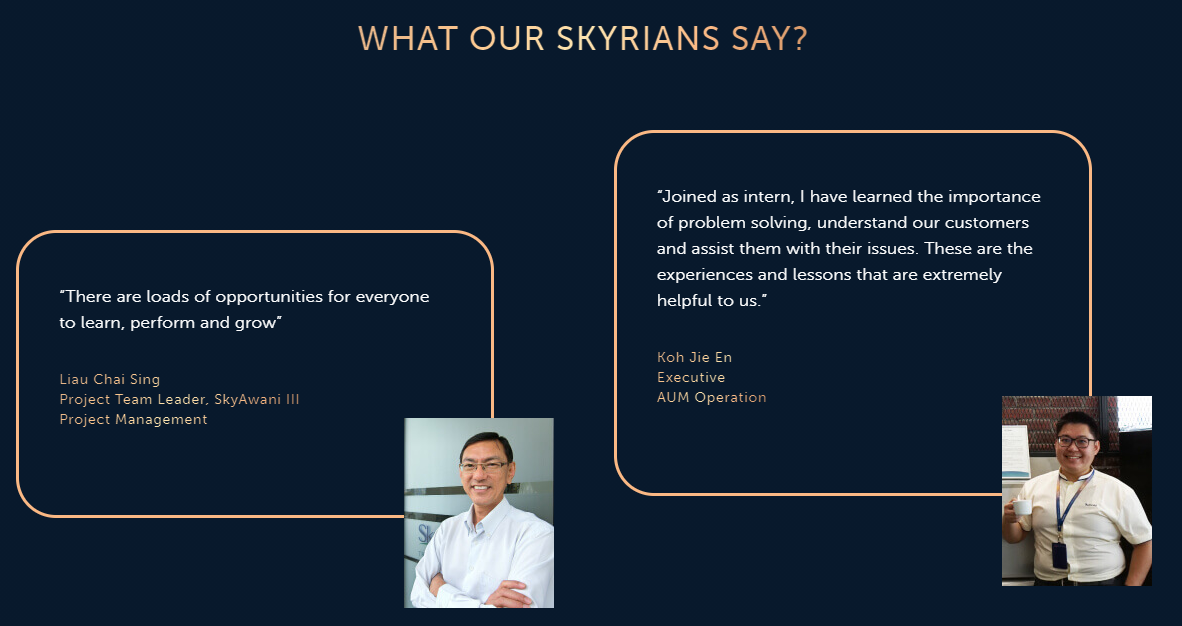 WHAT OUR SKYRIANS SAY?

"There are loads of opportunities for everyone to learn, perform and grow"

Liau Chai Sing
Project Team Leader, SkyAwani III
Project Management

"Joined as intern, I have learned the importance of problem solving, understand our customers and assist them with their issues. These are the experiences and lessons that are extremely helpful to us."

Koh Jie En
Executive
AUM Operation